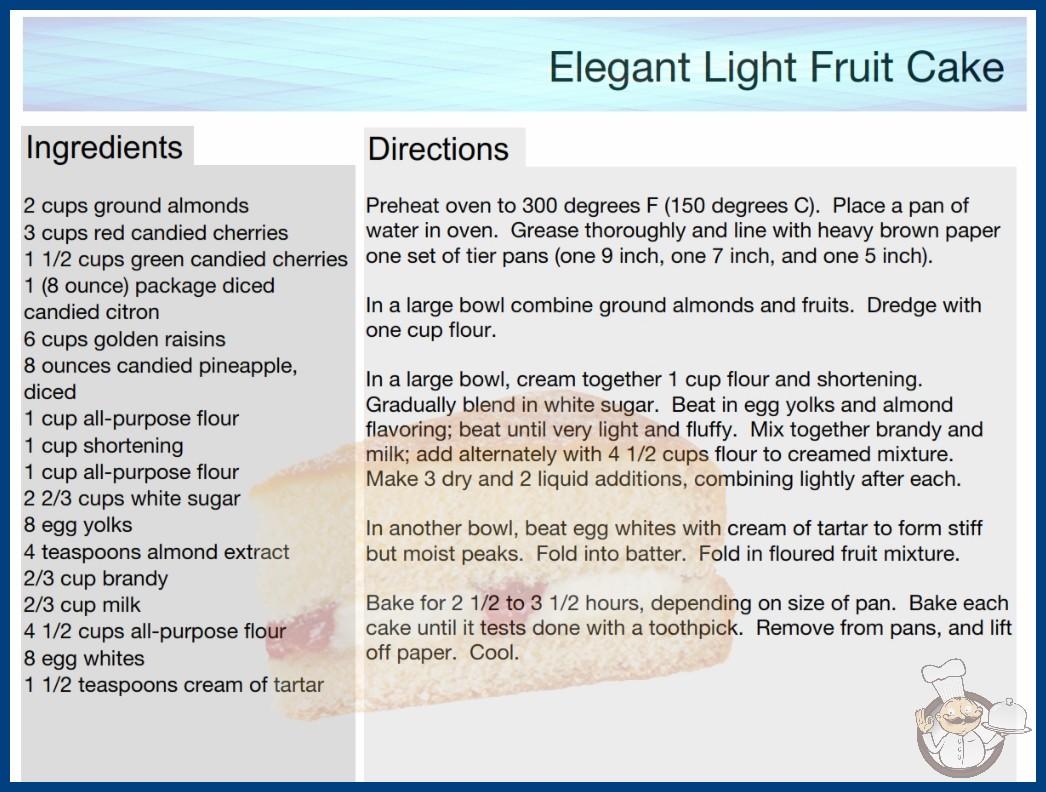 Elegant Light Fruit Cake

Ingredients

2 cups ground almonds
3 cups red candied cherries
1 1/2 cups green candied cherries
1 (8 ounce) package diced candied citron
6 cups golden raisins
8 ounces candied pineapple, diced
1 cup all-purpose flour
1 cup shortening
1 cup all-purpose flour
2 2/3 cups white sugar
8 egg yolks
4 teaspoons almond extract
2/3 cup brandy
2/3 cup milk
4 1/2 cups all-purpose flour
8 egg whites
1 1/2 teaspoons cream of tartar

Directions

Preheat oven to 300 degrees F (150 degrees C). Place a pan of water in oven. Grease thoroughly and line with heavy brown paper one set of tier pans (one 9 inch, one 7 inch, and one 5 inch).

In a large bowl combine ground almonds and fruits. Dredge with one cup flour.

In a large bowl, cream together 1 cup flour and shortening. Gradually blend in white sugar. Beat in egg yolks and almond flavoring; beat until very light and fluffy. Mix together brandy and milk; add alternately with 4 1/2 cups flour to creamed mixture. Make 3 dry and 2 liquid additions, combining lightly after each.

In another bowl, beat egg whites with cream of tartar to form stiff but moist peaks. Fold into batter. Fold in floured fruit mixture.

Bake for 2 1/2 to 3 1/2 hours, depending on size of pan. Bake each cake until it tests done with a toothpick. Remove from pans, and lift off paper. Cool.